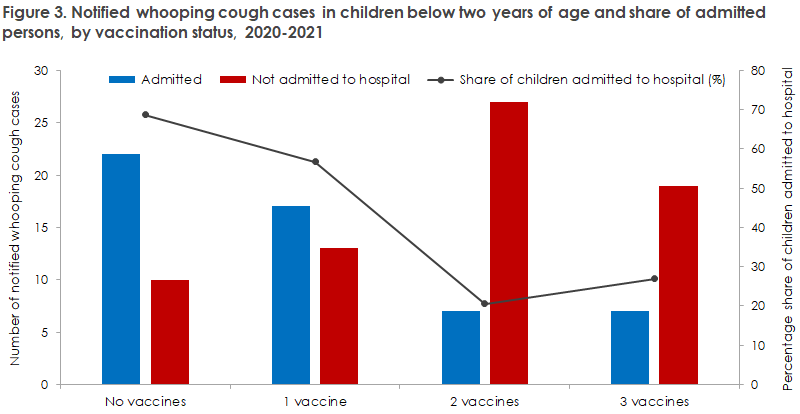 Figure 3. Notified whooping cough cases in children below two years of age and share of admitted persons, by vaccination status, 2020-2021

Admitted
Not admitted to hospital
Share of children admitted to hospital (%)

Number of notified whooping cough cases

30
25
20
15
10
5
0

Percentage share of children admitted to hospital

80
70
60
50
40
30
20
10
0

No vaccines
1 vaccine
2 vaccines
3 vaccines